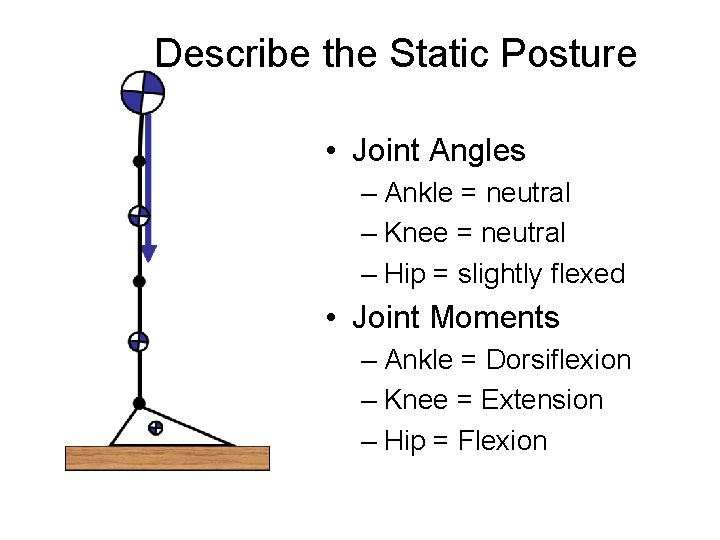 Describe the Static Posture

• Joint Angles
– Ankle = neutral
– Knee = neutral
– Hip = slightly flexed

• Joint Moments
– Ankle = Dorsiflexion
– Knee = Extension
– Hip = Flexion